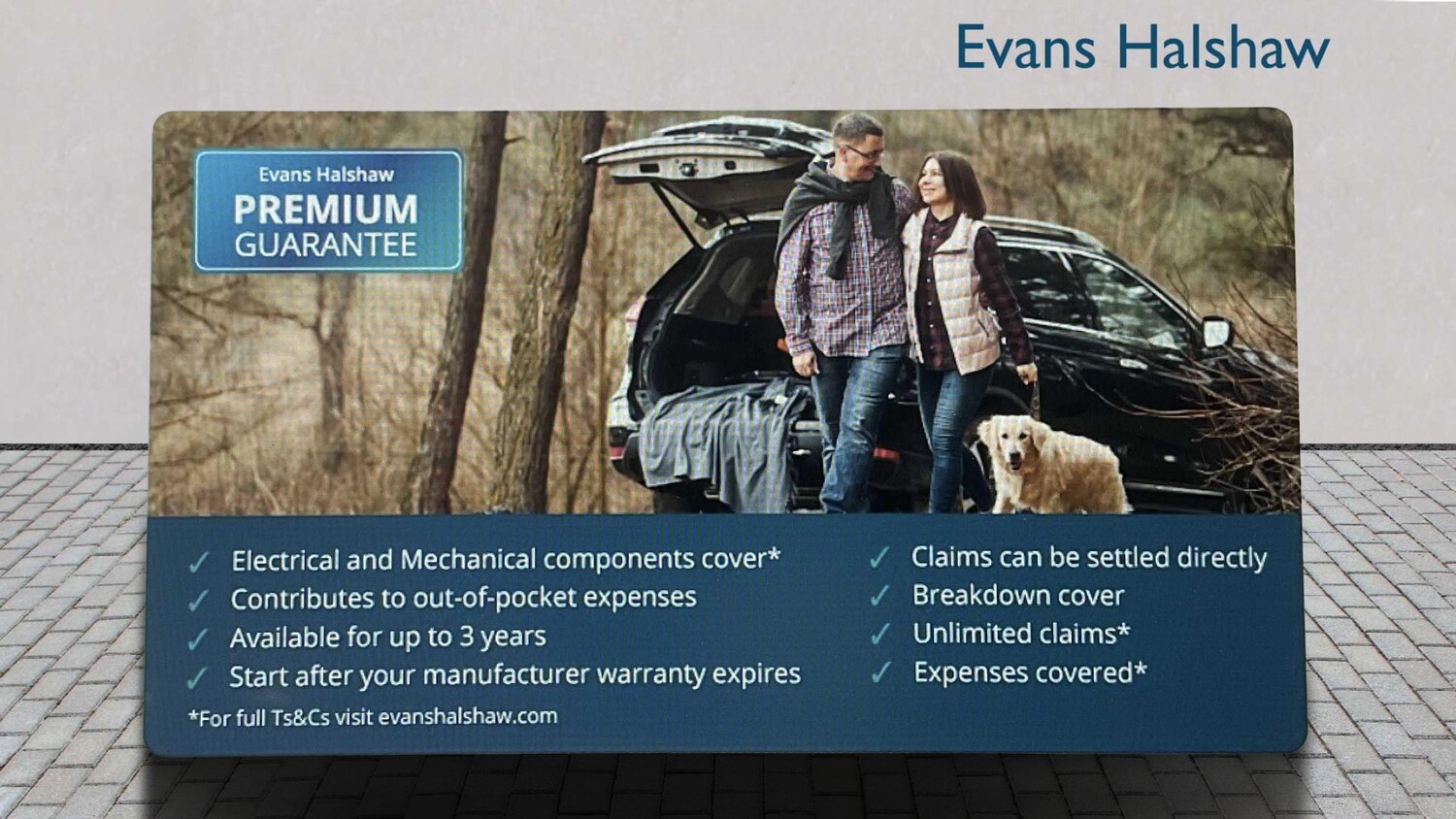 Evans Halshaw

Evans Halshaw
PREMIUM
GUARANTEE

✓ Electrical and Mechanical components cover*
✓ Contributes to out-of-pocket expenses
✓ Available for up to 3 years
✓ Start after your manufacturer warranty expires

*For full Ts&Cs visit evanshalshaw.com

✓ Claims can be settled directly
✓ Breakdown cover
✓ Unlimited claims*
✓ Expenses covered*